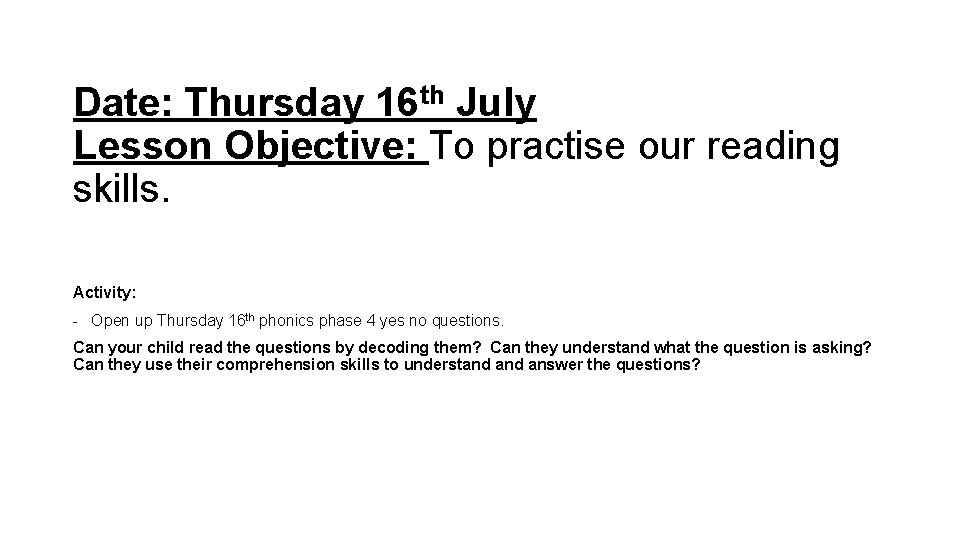 Date: Thursday 16th July
Lesson Objective: To practise our reading skills.

Activity:

- Open up Thursday 16th phonics phase 4 yes no questions.

Can your child read the questions by decoding them? Can they understand what the question is asking? Can they use their comprehension skills to understand and answer the questions?